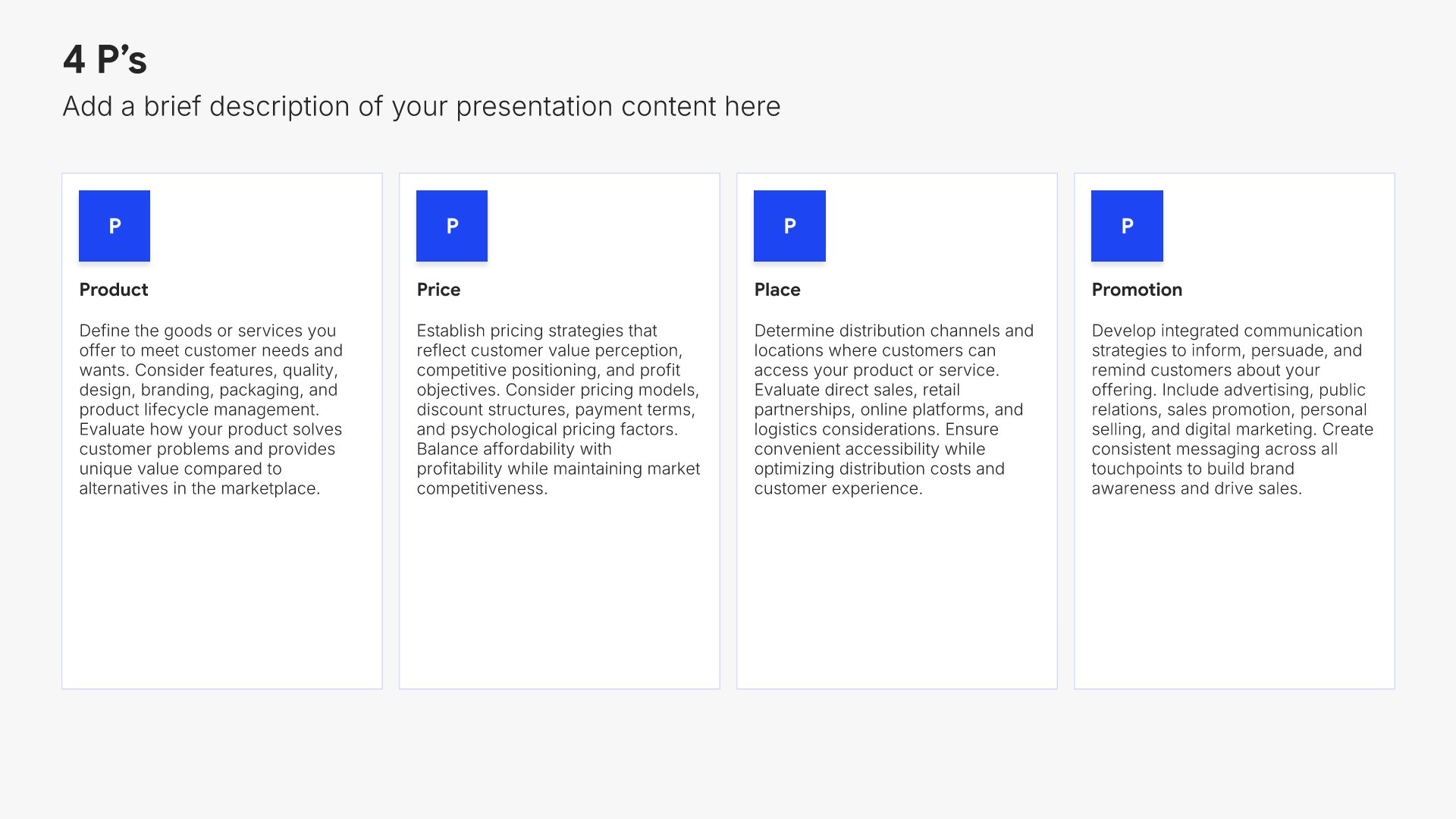 4 P's

Add a brief description of your presentation content here

P

Product

Define the goods or services you offer to meet customer needs and wants. Consider features, quality, design, branding, packaging, and product lifecycle management. Evaluate how your product solves customer problems and provides unique value compared to alternatives in the marketplace.

P

Price

Establish pricing strategies that reflect customer value perception, competitive positioning, and profit objectives. Consider pricing models, discount structures, payment terms, and psychological pricing factors. Balance affordability with profitability while maintaining market competitiveness.

P

Place

Determine distribution channels and locations where customers can access your product or service. Evaluate direct sales, retail partnerships, online platforms, and logistics considerations. Ensure convenient accessibility while optimizing distribution costs and customer experience.

P

Promotion

Develop integrated communication strategies to inform, persuade, and remind customers about your offering. Include advertising, public relations, sales promotion, personal selling, and digital marketing. Create consistent messaging across all touchpoints to build brand awareness and drive sales.